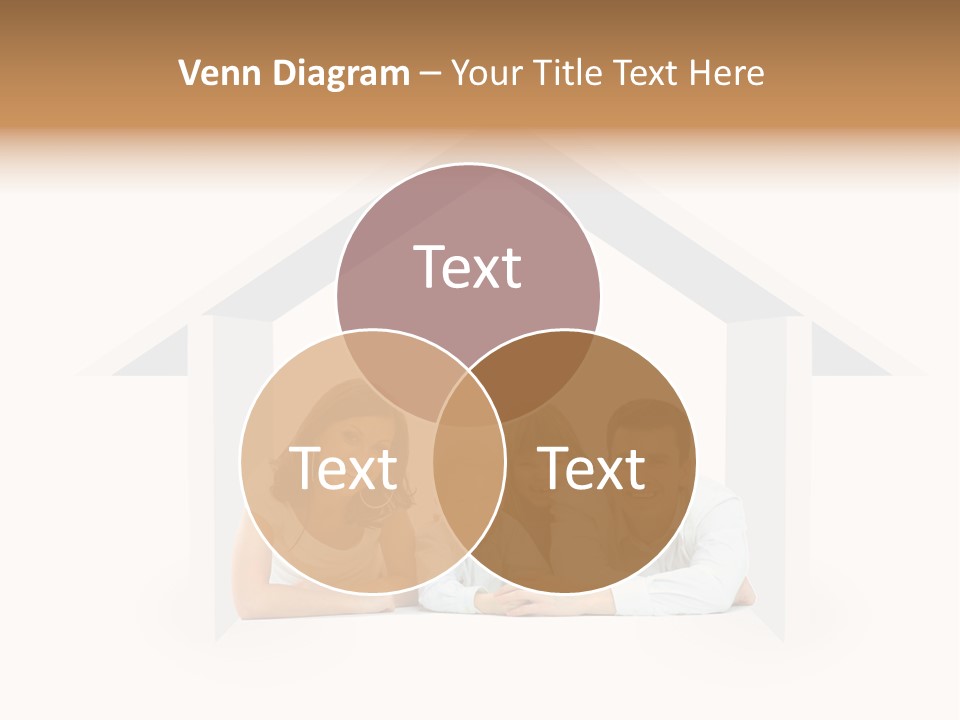 Venn Diagram – Your Title Text Here

Text

Text

Text